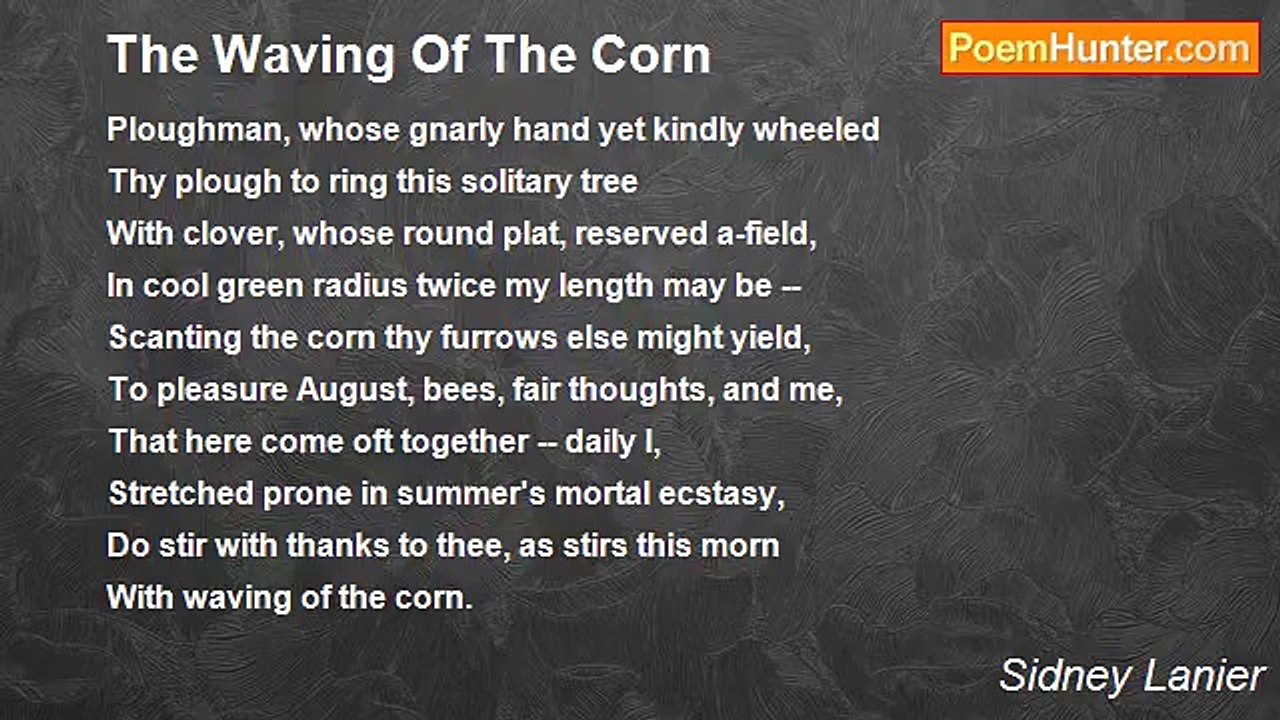 The Waving Of The Corn

PoemHunter.com

Ploughman, whose gnarly hand yet kindly wheeled
Thy plough to ring this solitary tree
With clover, whose round plat, reserved a-field,
In cool green radius twice my length may be --
Scanting the corn thy furrows else might yield,
To pleasure August, bees, fair thoughts, and me,
That here come oft together -- daily I,
Stretched prone in summer's mortal ecstasy,
Do stir with thanks to thee, as stirs this morn
With waving of the corn.

Sidney Lanier